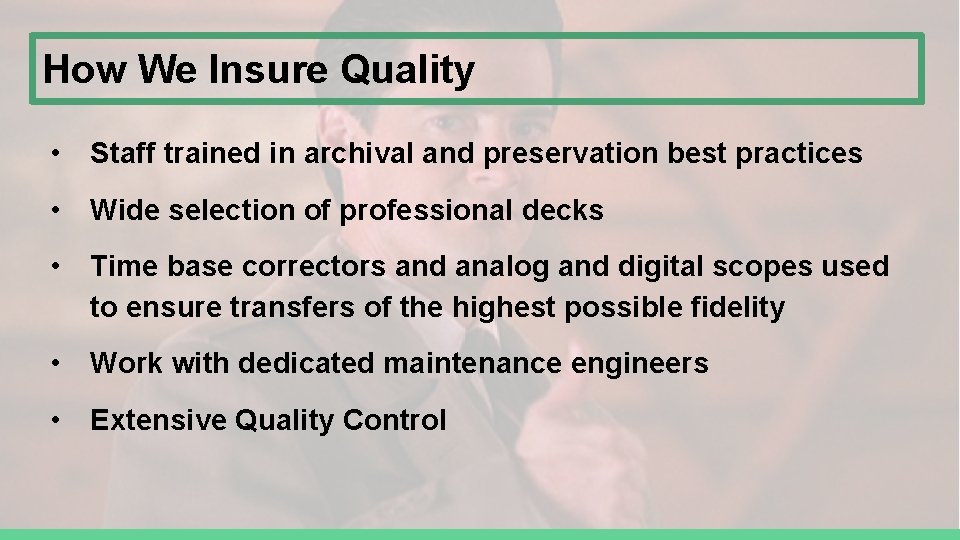 How We Insure Quality

• Staff trained in archival and preservation best practices

• Wide selection of professional decks

• Time base correctors and analog and digital scopes used to ensure transfers of the highest possible fidelity

• Work with dedicated maintenance engineers

• Extensive Quality Control